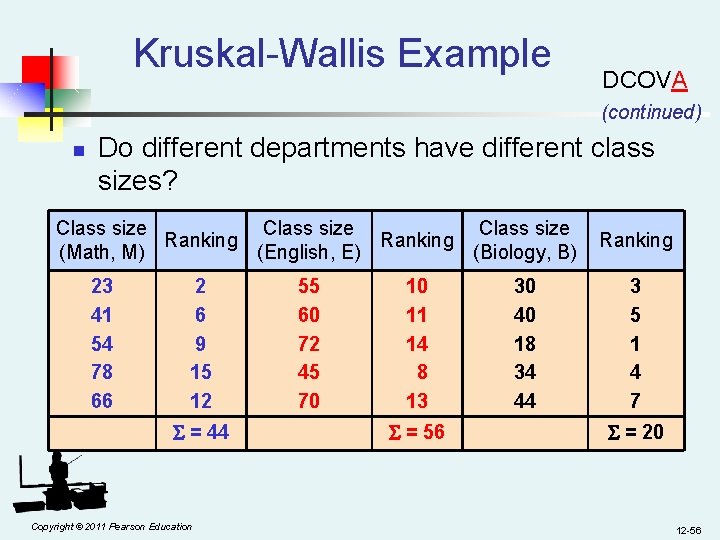 Kruskal-Wallis Example

DCOVA

(continued)

Do different departments have different class sizes?

| Class size (Math, M) | Ranking | Class size (English, E) | Ranking | Class size (Biology, B) | Ranking |
|---|---|---|---|---|---|
| 23 | 2 | 55 | 10 | 30 | 3 |
| 41 | 6 | 60 | 11 | 40 | 5 |
| 54 | 9 | 72 | 14 | 18 | 1 |
| 78 | 15 | 45 | 8 | 34 | 4 |
| 66 | 12 | 70 | 13 | 44 | 7 |
| | $\Sigma = 44$ | | $\Sigma = 56$ | | $\Sigma = 20$ |

Copyright © 2011 Pearson Education

12-56